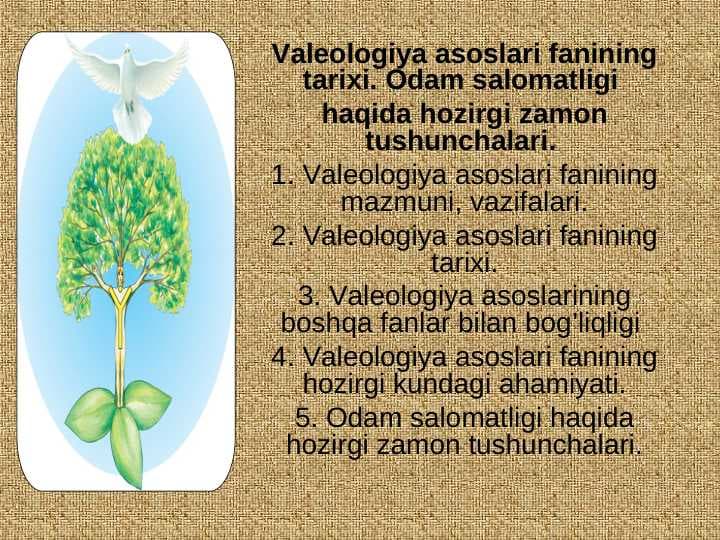 Valeologiya asoslari fanining tarixi. Odam salomatligi haqida hozirgi zamon tushunchalari.

1. Valeologiya asoslari fanining mazmuni, vazifalari.

2. Valeologiya asoslari fanining tarixi.

3. Valeologiya asoslarining boshqa fanlar bilan bog'liqligi

4. Valeologiya asoslari fanining hozirgi kundagi ahamiyati.

5. Odam salomatligi haqida hozirgi zamon tushunchalari.